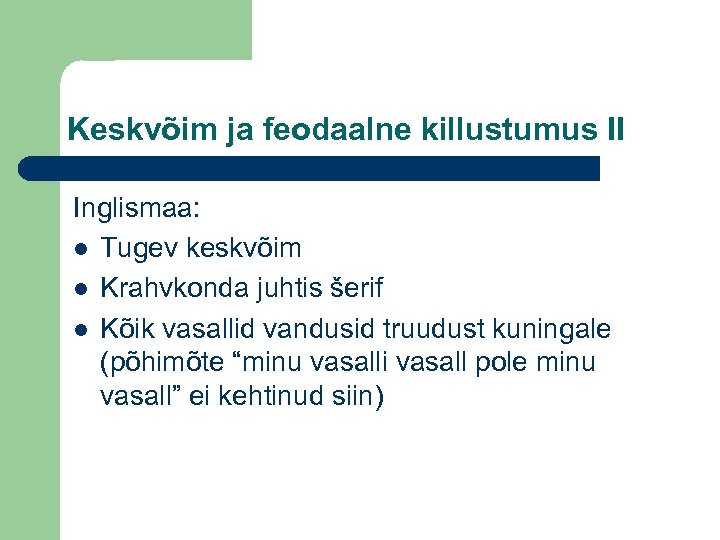 Keskvõim ja feodaalne killustumus II

Inglismaa:

- Tugev keskvõim
- Krahvkonda juhtis šerif
- Kõik vasallid vandusid truudust kuningale (põhimõte “minu vasalli vasall pole minu vasall” ei kehtinud siin)